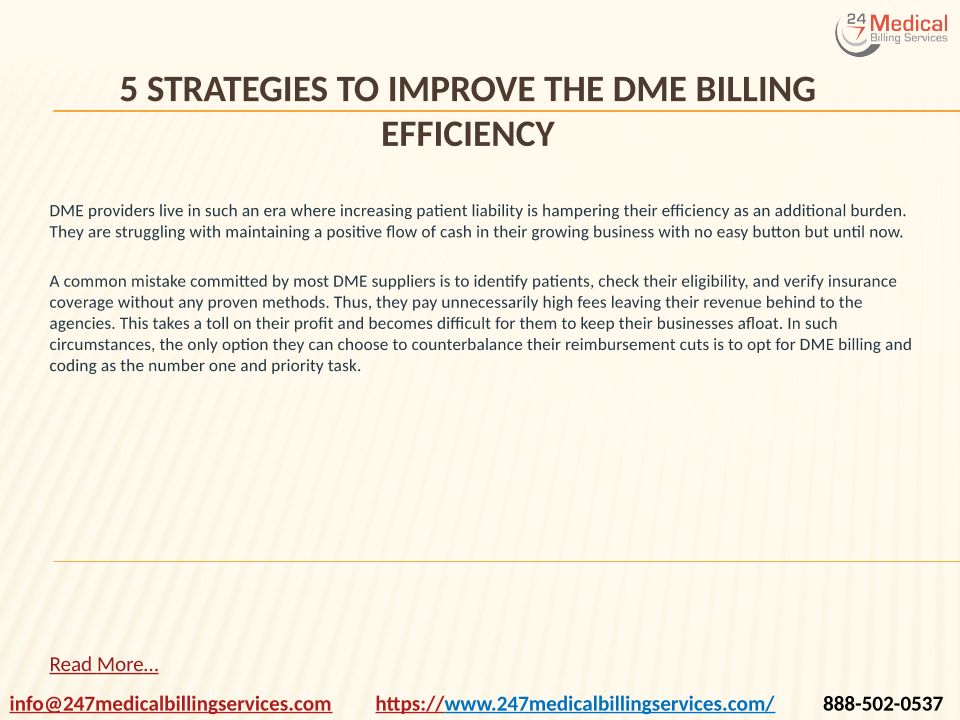 24 7 Medical Billing Services

5 STRATEGIES TO IMPROVE THE DME BILLING EFFICIENCY

DME providers live in such an era where increasing patient liability is hampering their efficiency as an additional burden. They are struggling with maintaining a positive flow of cash in their growing business with no easy button but until now.

A common mistake committed by most DME suppliers is to identify patients, check their eligibility, and verify insurance coverage without any proven methods. Thus, they pay unnecessarily high fees leaving their revenue behind to the agencies. This takes a toll on their profit and becomes difficult for them to keep their businesses afloat. In such circumstances, the only option they can choose to counterbalance their reimbursement cuts is to opt for DME billing and coding as the number one and priority task.

Read More…

info@247medicalbillingservices.com https://www.247medicalbillingservices.com/ 888-502-0537